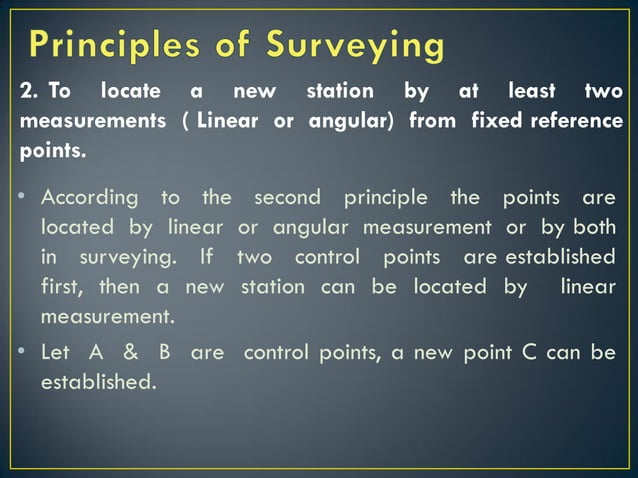 Principles of Surveying

2. To locate a new station by at least two measurements ( Linear or angular) from fixed reference points.

• According to the second principle the points are located by linear or angular measurement or by both in surveying. If two control points are established first, then a new station can be located by linear measurement.

• Let A & B are control points, a new point C can be established.